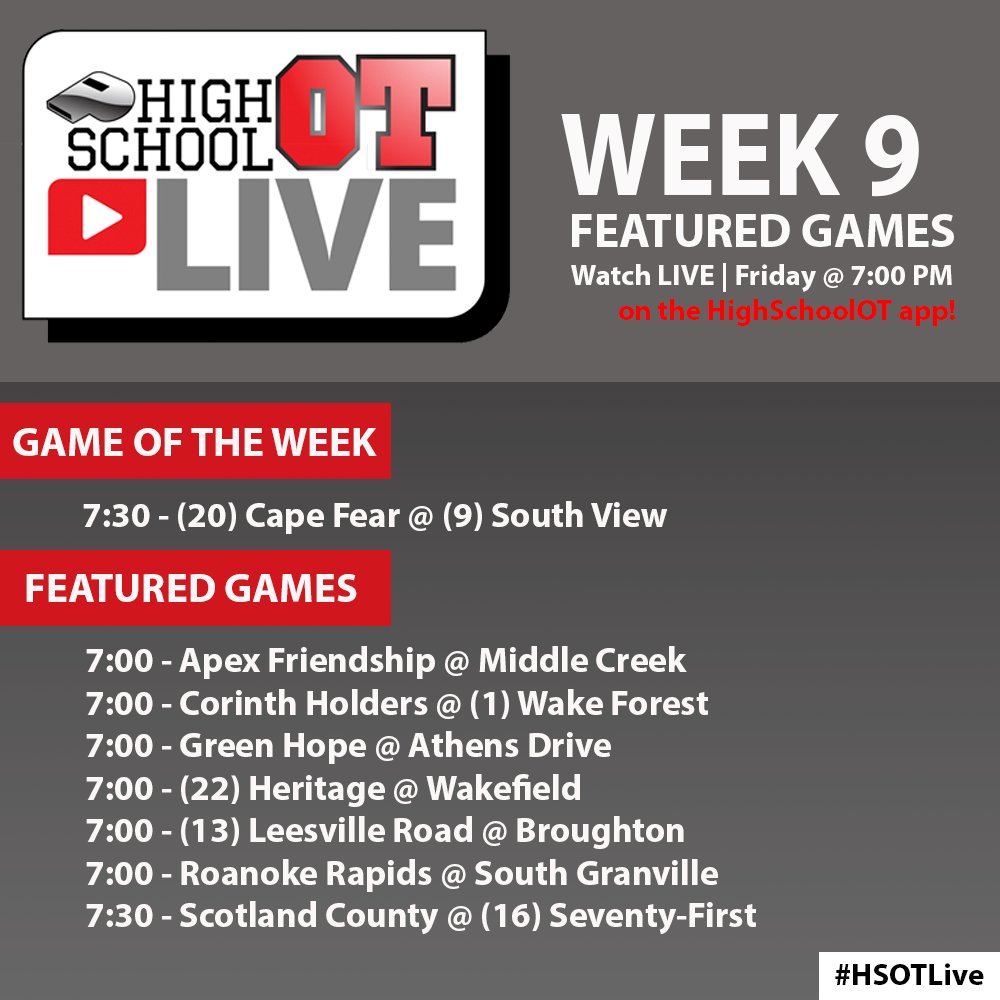 HIGH SCHOOL OT LIVE

WEEK 9
FEATURED GAMES
Watch LIVE | Friday @ 7:00 PM
on the HighSchoolOT app!

GAME OF THE WEEK

7:30 - (20) Cape Fear @ (9) South View

FEATURED GAMES

7:00 - Apex Friendship @ Middle Creek
7:00 - Corinth Holders @ (1) Wake Forest
7:00 - Green Hope @ Athens Drive
7:00 - (22) Heritage @ Wakefield
7:00 - (13) Leesville Road @ Broughton
7:00 - Roanoke Rapids @ South Granville
7:30 - Scotland County @ (16) Seventy-First

#HSOTLive